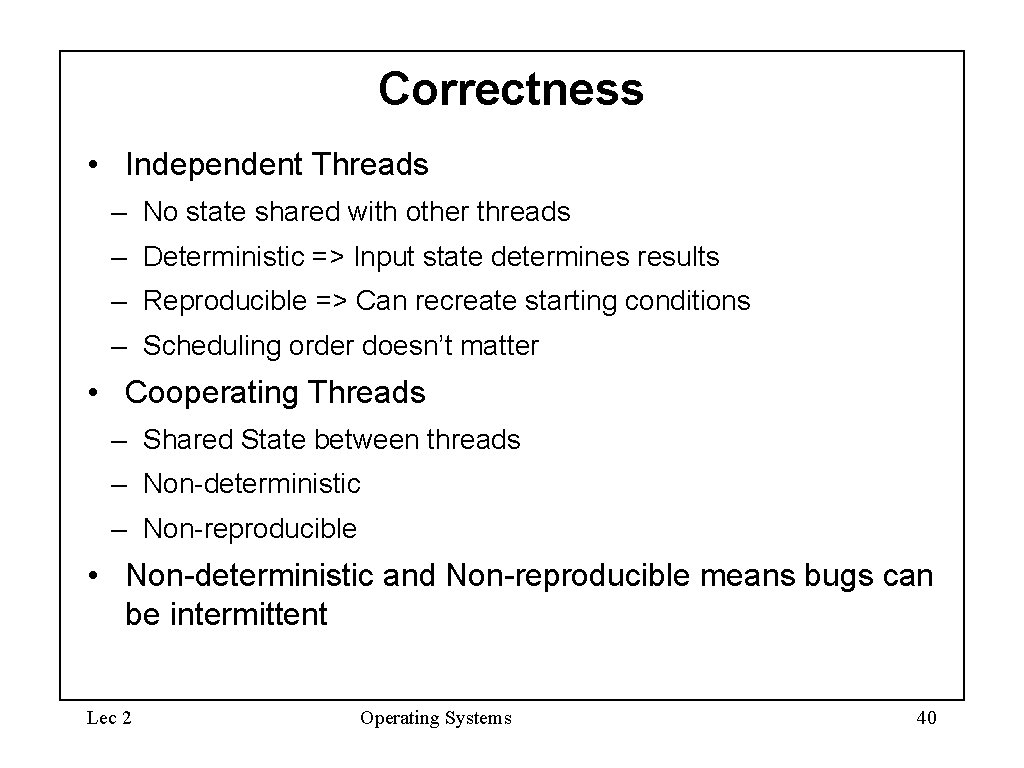 Correctness

• Independent Threads
– No state shared with other threads
– Deterministic => Input state determines results
– Reproducible => Can recreate starting conditions
– Scheduling order doesn't matter

• Cooperating Threads
– Shared State between threads
– Non-deterministic
– Non-reproducible

• Non-deterministic and Non-reproducible means bugs can be intermittent

Lec 2

Operating Systems

40